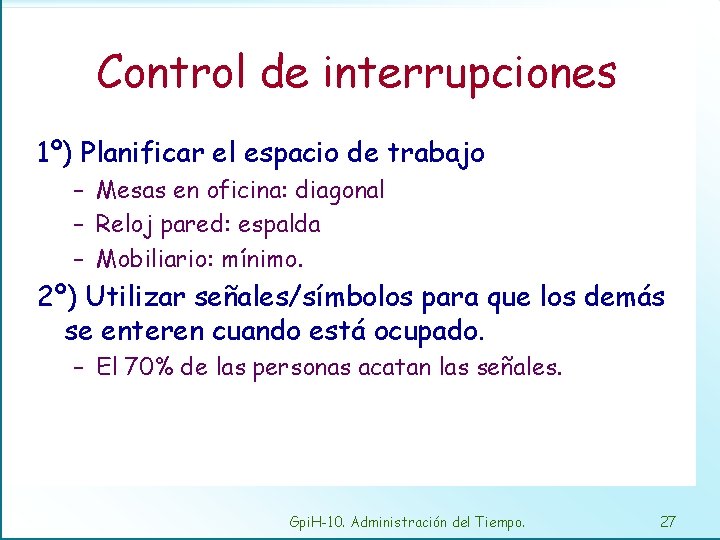 Control de interrupciones

1º) Planificar el espacio de trabajo

– Mesas en oficina: diagonal
– Reloj pared: espalda
– Mobiliario: mínimo.

2º) Utilizar señales/símbolos para que los demás se enteren cuando está ocupado.

– El 70% de las personas acatan las señales.

GpiH-10. Administración del Tiempo.

27